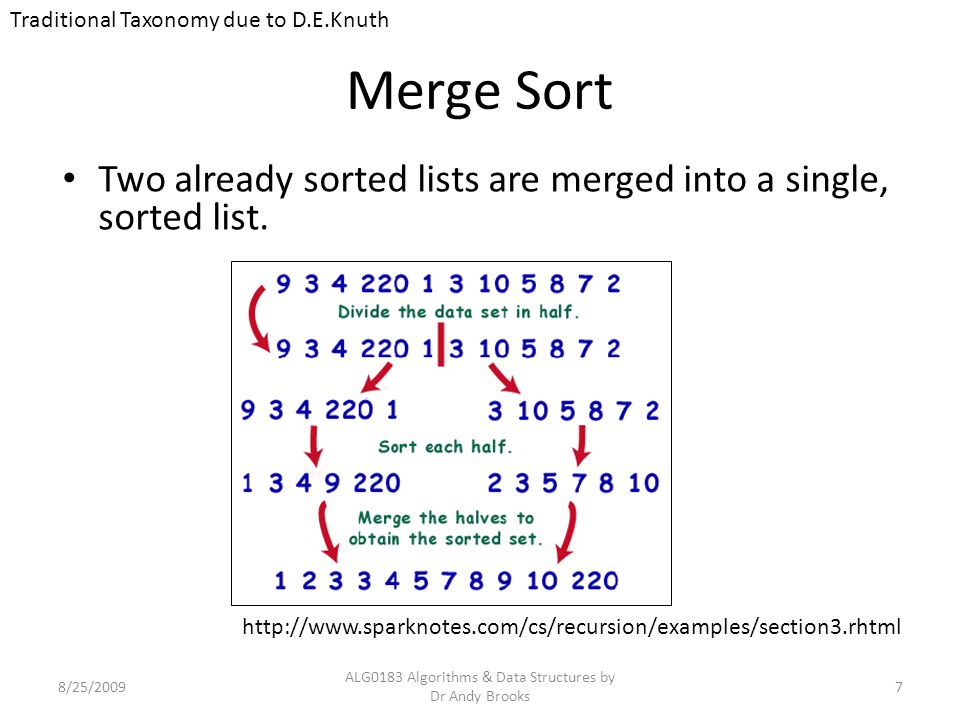 Traditional Taxonomy due to D.E.Knuth

Merge Sort

• Two already sorted lists are merged into a single, sorted list.

9 3 4 220 1 3 10 5 8 7 2
Divide the data set in half.
9 3 4 220 1 3 10 5 8 7 2
9 3 4 220 1
3 10 5 8 7 2
Sort each half.
1 3 4 9 220
2 3 5 7 8 10
Merge the halves to obtain the sorted set.
1 2 3 3 4 5 7 8 9 10 220

http://www.sparknotes.com/cs/recursion/examples/section3.rhtml

8/25/2009

ALG0183 Algorithms & Data Structures by Dr Andy Brooks

7